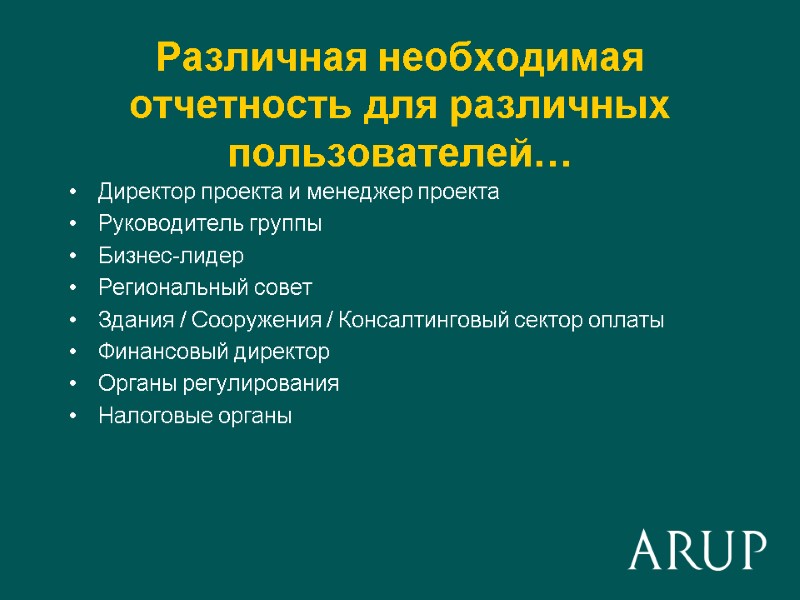 Различная необходимая отчетность для различных пользователей…

• Директор проекта и менеджер проекта
• Руководитель группы
• Бизнес-лидер
• Региональный совет
• Здания / Сооружения / Консалтинговый сектор оплаты
• Финансовый директор
• Органы регулирования
• Налоговые органы

ARUP